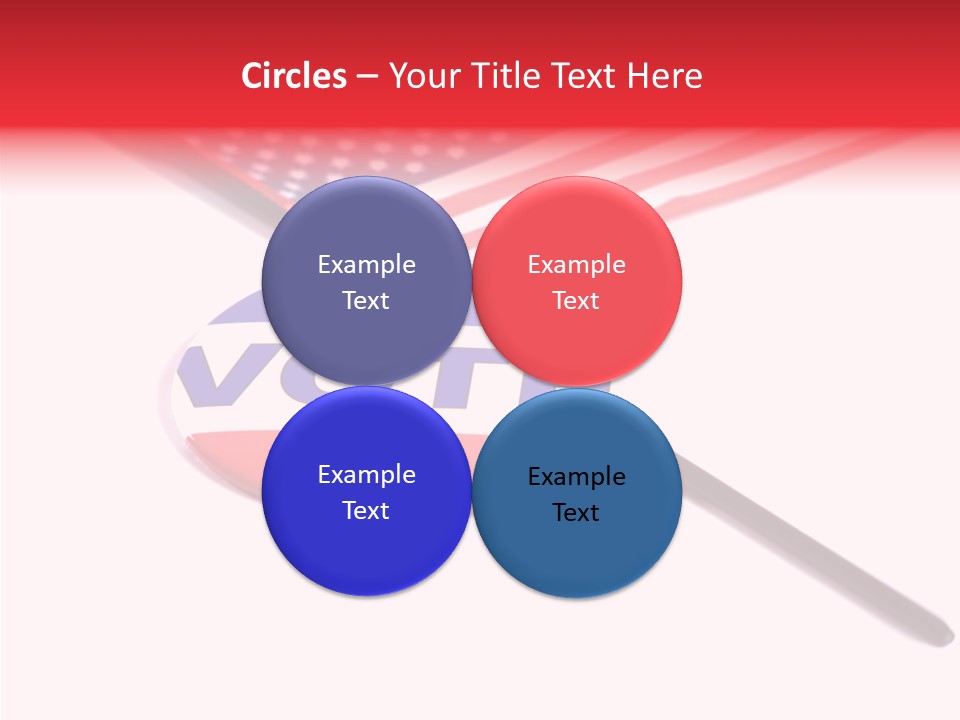 Circles – Your Title Text Here

Example Text

Example Text

Example Text

Example Text